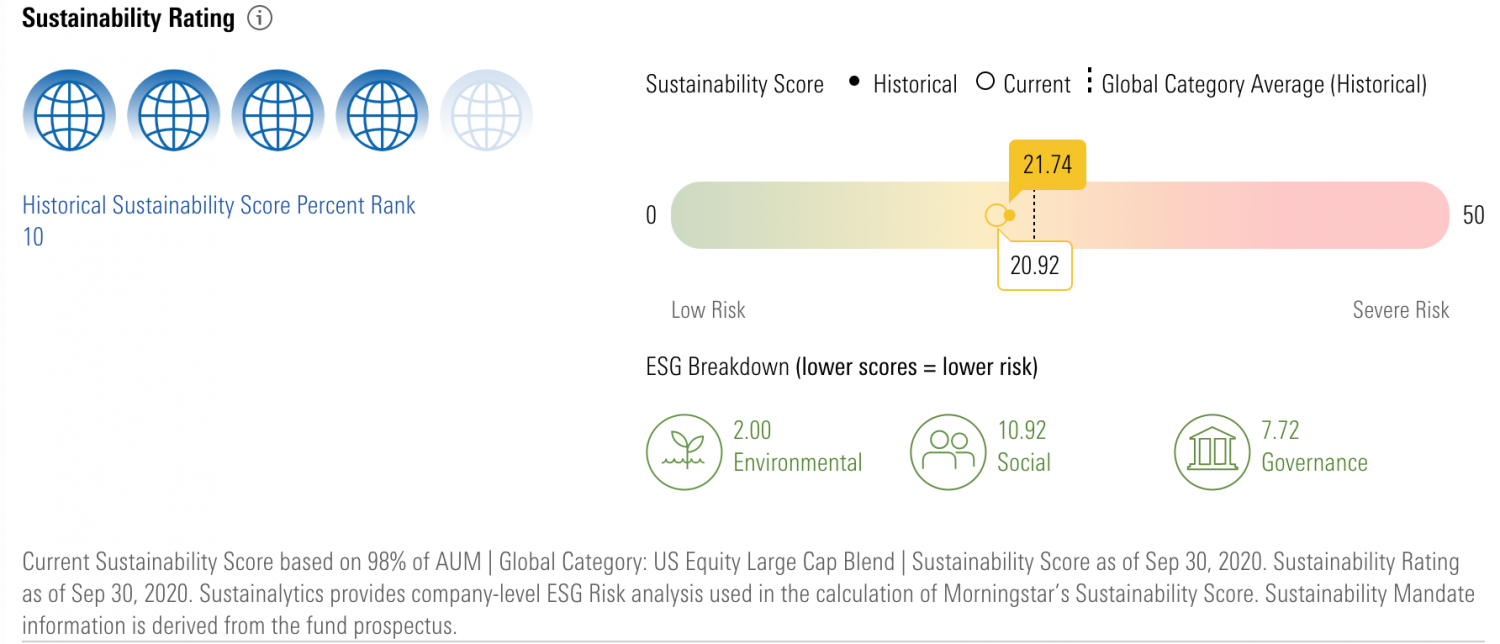 Sustainability Rating

Historical Sustainability Score Percent Rank
10

Sustainability Score • Historical ○ Current ⋮ Global Category Average (Historical)

21.74

0

50

20.92

Low Risk

Severe Risk

ESG Breakdown (lower scores = lower risk)

2.00
Environmental

10.92
Social

7.72
Governance

Current Sustainability Score based on 98% of AUM | Global Category: US Equity Large Cap Blend | Sustainability Score as of Sep 30, 2020. Sustainability Rating as of Sep 30, 2020. Sustainalytics provides company-level ESG Risk analysis used in the calculation of Morningstar's Sustainability Score. Sustainability Mandate information is derived from the fund prospectus.